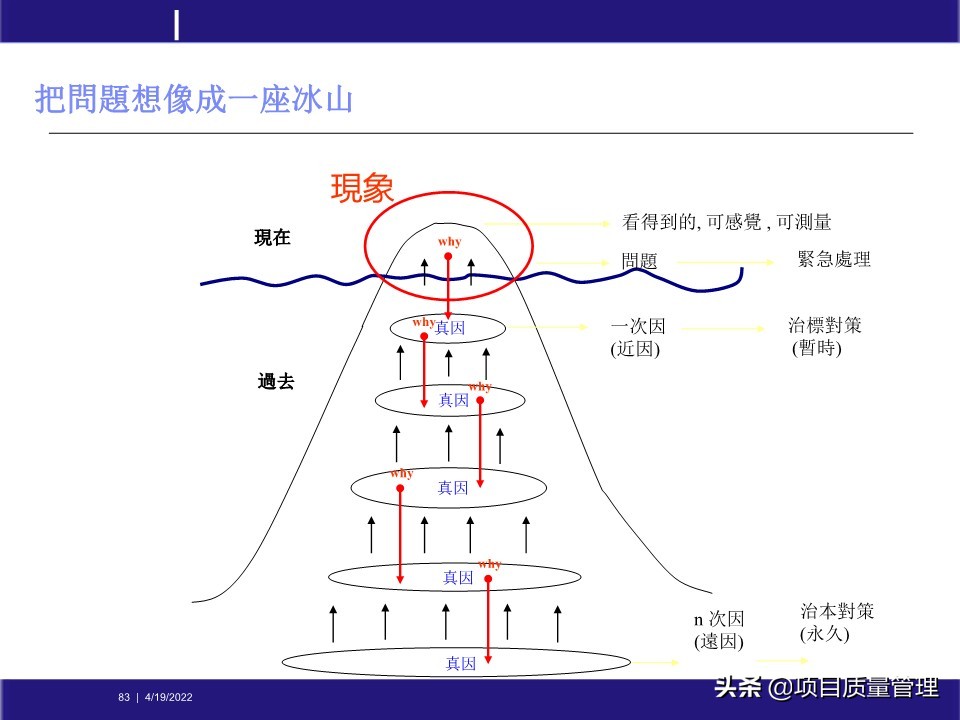 把問題想像成一座冰山

現象

現在

why

看得到的, 可感覺 , 可測量

問題

緊急處理

why

真因

一次因
(近因)

治標對策
(暫時)

過去

why

真因

why

真因

why

真因

n 次因
(遠因)

治本對策
(永久)

真因

83 | 4/19/2022

头条 @项目质量管理